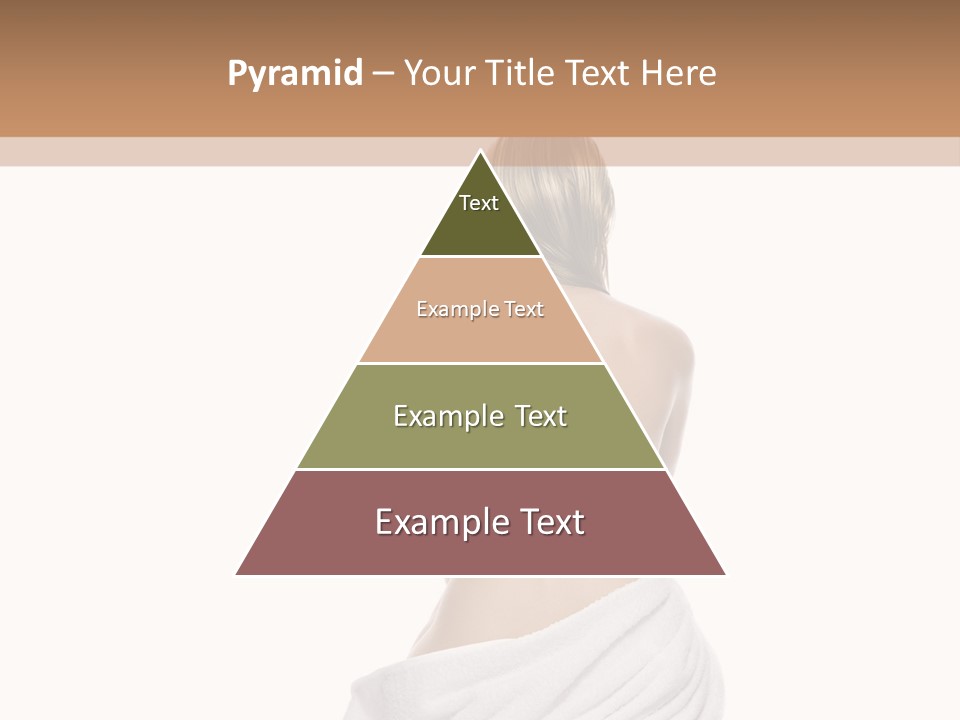 Pyramid – Your Title Text Here

Text

Example Text

Example Text

Example Text